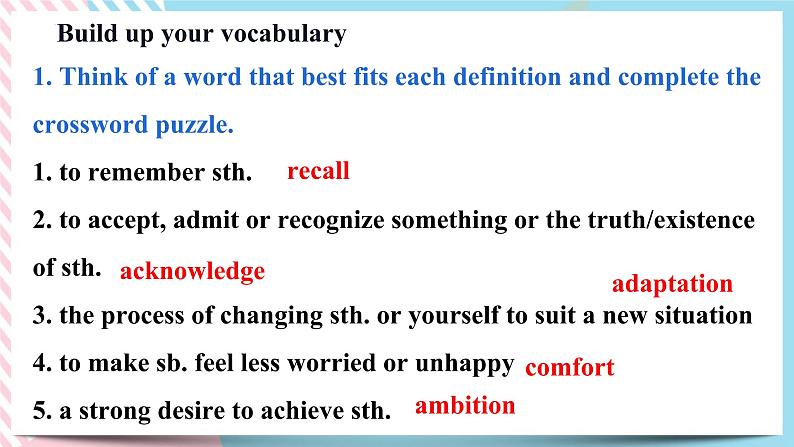 Build up your vocabulary

1. Think of a word that best fits each definition and complete the crossword puzzle.

1. to remember sth. recall

2. to accept, admit or recognize something or the truth/existence of sth. acknowledge

adaptation

3. the process of changing sth. or yourself to suit a new situation

4. to make sb. feel less worried or unhappy comfort

5. a strong desire to achieve sth. ambition